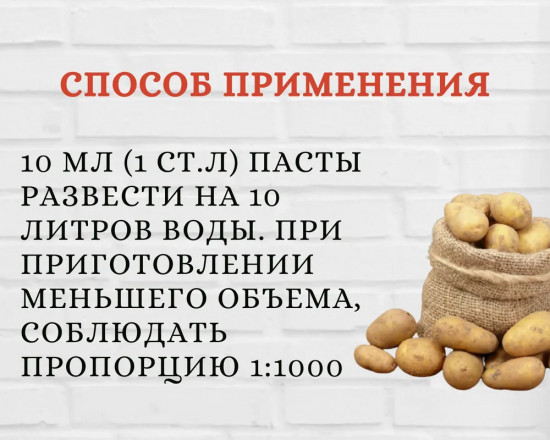 СПОСОБ ПРИМЕНЕНИЯ

10 МЛ (1 СТ.Л) ПАСТЫ РАЗВЕСТИ НА 10 ЛИТРОВ ВОДЫ. ПРИ ПРИГОТОВЛЕНИИ МЕНЬШЕГО ОБЪЕМА, СОБЛЮДАТЬ ПРОПОРЦИЮ 1:1000